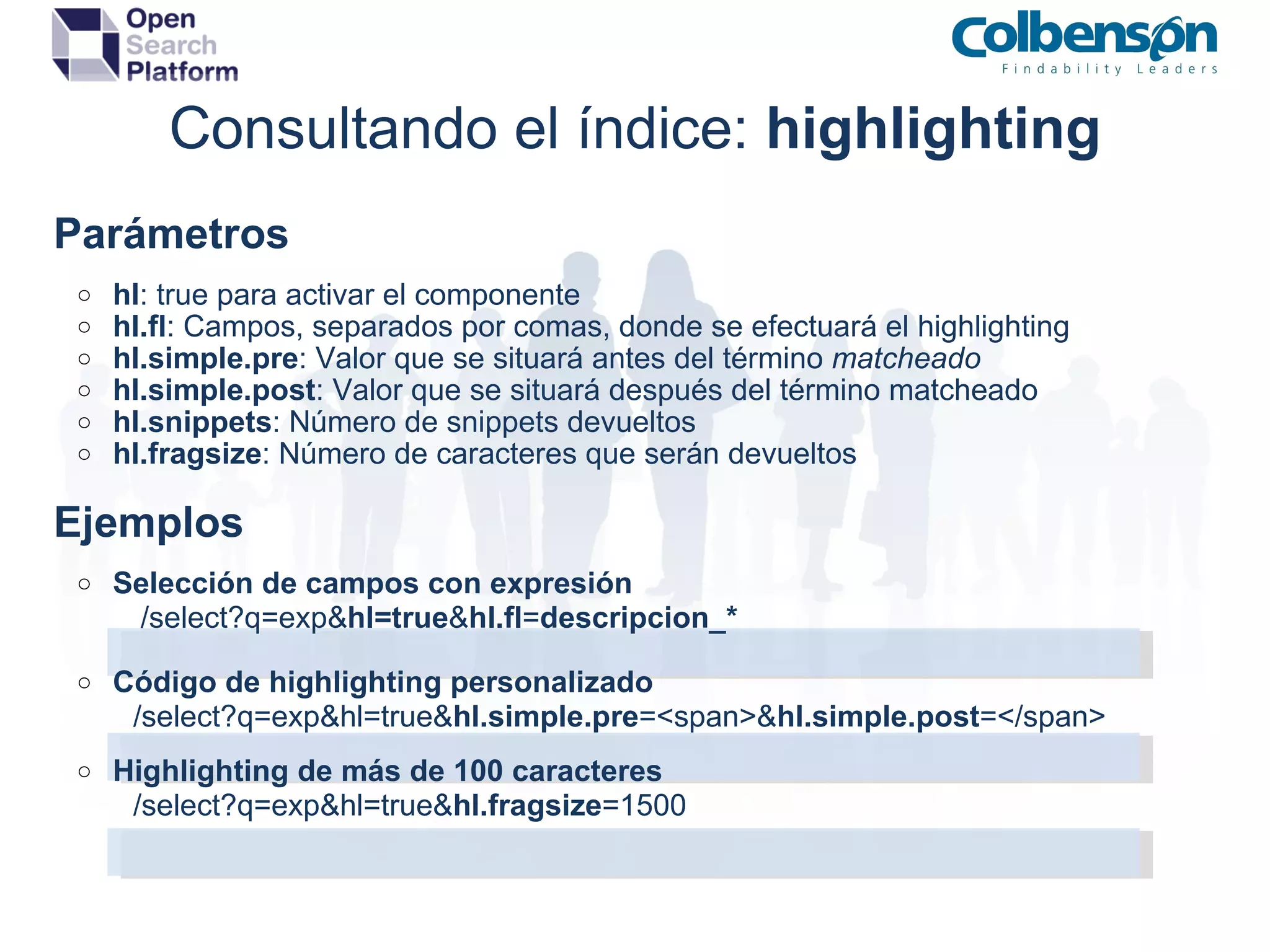 Open Search Platform

Colbenson
Findability Leaders

Consultando el índice: highlighting

Parámetros

○ hl: true para activar el componente
○ hl.fl: Campos, separados por comas, donde se efectuará el highlighting
○ hl.simple.pre: Valor que se situará antes del término matcheado
○ hl.simple.post: Valor que se situará después del término matcheado
○ hl.snippets: Número de snippets devueltos
○ hl.fragsize: Número de caracteres que serán devueltos

Ejemplos

○ Selección de campos con expresión
/select?q=exp&hl=true&hl.fl=descripcion_*

○ Código de highlighting personalizado
/select?q=exp&hl=true&hl.simple.pre=<span>&hl.simple.post=</span>

○ Highlighting de más de 100 caracteres
/select?q=exp&hl=true&hl.fragsize=1500